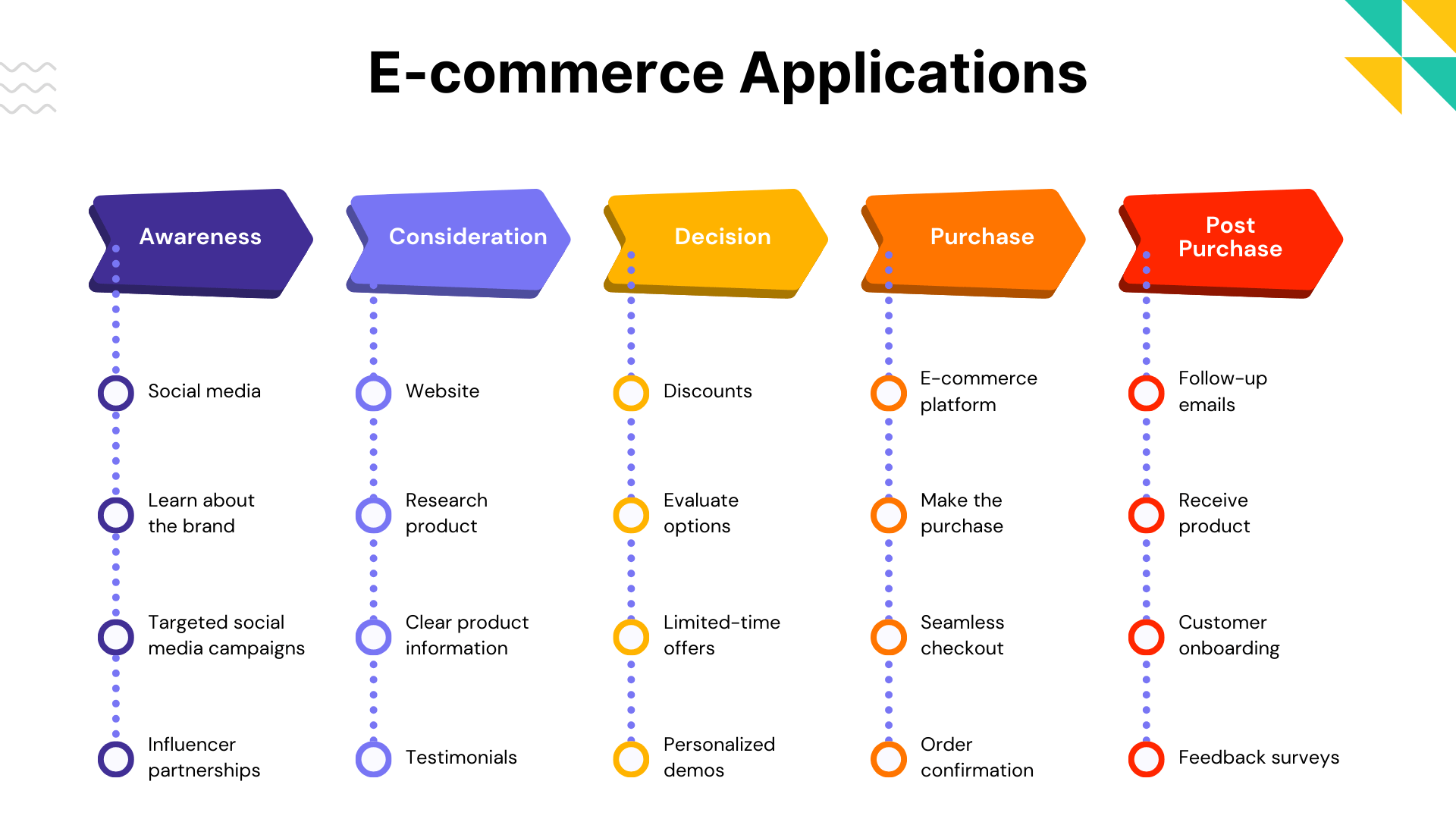 E-commerce Applications

Awareness

Social media

Learn about the brand

Targeted social media campaigns

Influencer partnerships

Consideration

Website

Research product

Clear product information

Testimonials

Decision

Discounts

Evaluate options

Limited-time offers

Personalized demos

Purchase

E-commerce platform

Make the purchase

Seamless checkout

Order confirmation

Post Purchase

Follow-up emails

Receive product

Customer onboarding

Feedback surveys